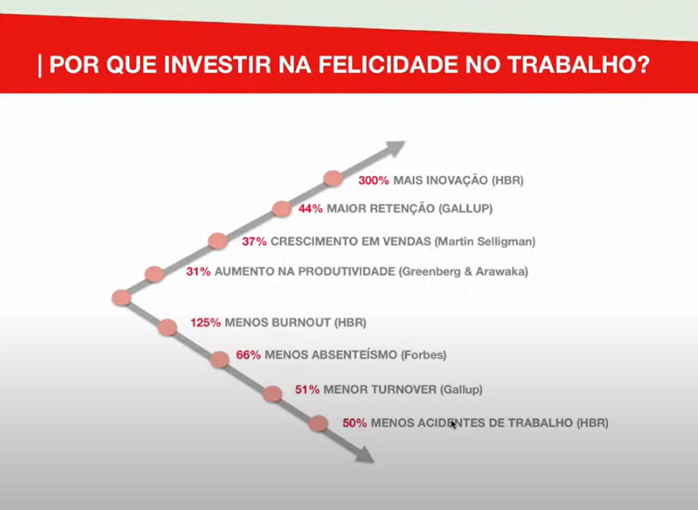 | POR QUE INVESTIR NA FELICIDADE NO TRABALHO?

300% MAIS INOVAÇÃO (HBR)

44% MAIOR RETENÇÃO (GALLUP)

37% CRESCIMENTO EM VENDAS (Martin Selligman)

31% AUMENTO NA PRODUTIVIDADE (Greenberg & Arawaka)

125% MENOS BURNOUT (HBR)

66% MENOS ABSENTEÍSMO (Forbes)

51% MENOR TURNOVER (Gallup)

50% MENOS ACIDENTES DE TRABALHO (HBR)